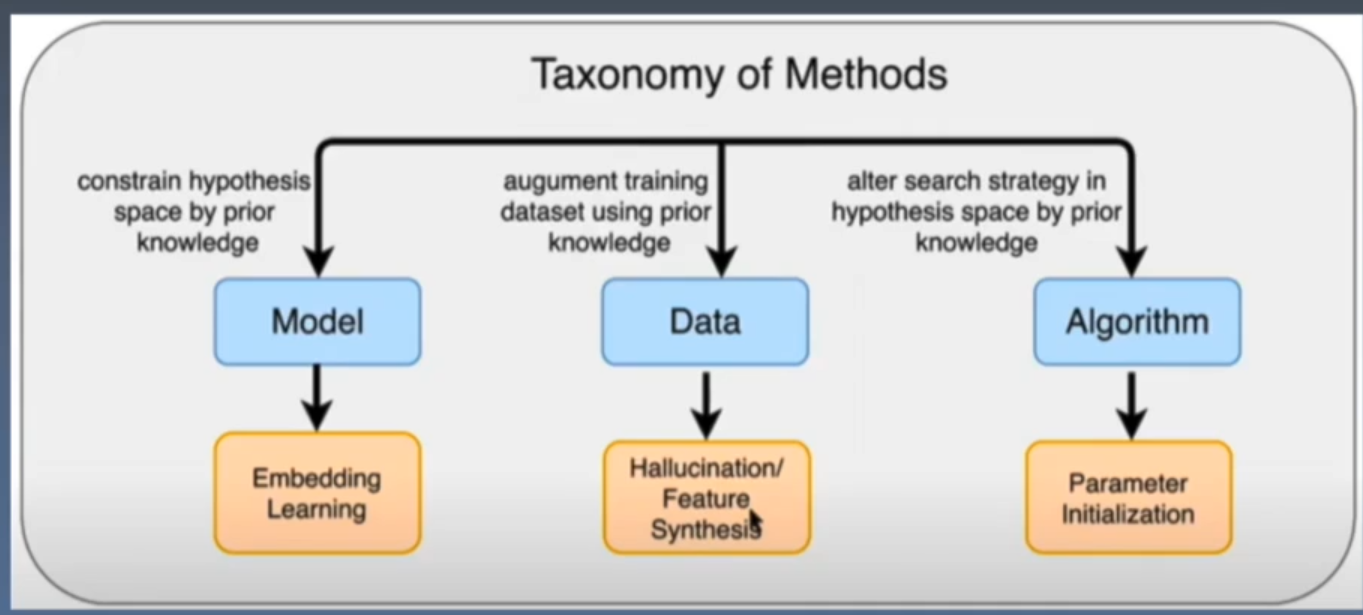 Taxonomy of Methods

constrain hypothesis space by prior knowledge

augument training dataset using prior knowledge

alter search strategy in hypothesis space by prior knowledge

Model

Data

Algorithm

Embedding Learning

Hallucination/ Feature Synthesis

Parameter Initialization